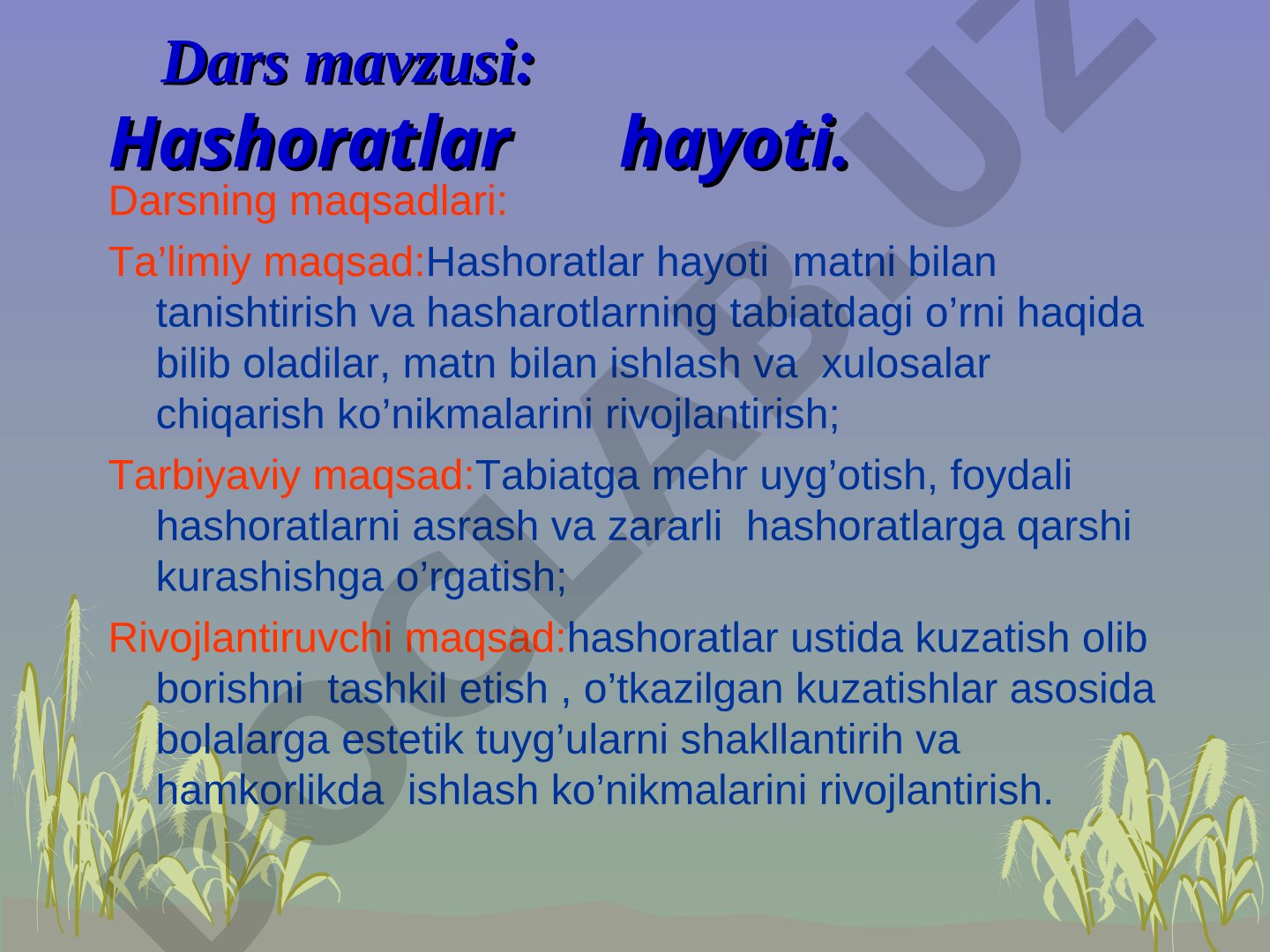 Dars mavzusi:
Hashoratlar hayoti.

Darsning maqsadlari:

Ta’limiy maqsad:Hashoratlar hayoti matni bilan tanishtirish va hasharotlarning tabiatdagi o’rni haqida bilib oladilar, matn bilan ishlash va xulosalar chiqarish ko’nikmalarini rivojlantirish;

Tarbiyaviy maqsad:Tabiatga mehr uyg’otish, foydali hashoratlarni asrash va zararli hashoratlarga qarshi kurashishga o’rgatish;

Rivojlantiruvchi maqsad:hashoratlar ustida kuzatish olib borishni tashkil etish , o’tkazilgan kuzatishlar asosida bolalarga estetik tuyg’ularni shakllantirih va hamkorlikda ishlash ko’nikmalarini rivojlantirish.

DOCLAB.UZ